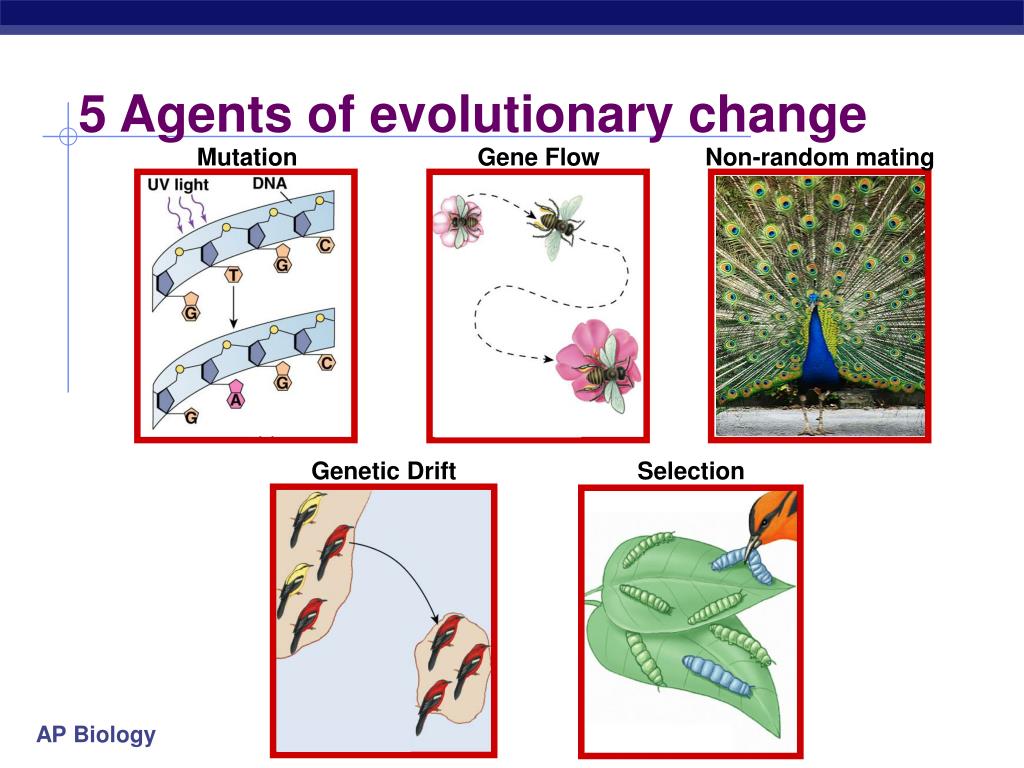 5 Agents of evolutionary change

Mutation

UV light

DNA

C

G

T

G

C

G

A

G

Gene Flow

Non-random mating

Genetic Drift

Selection

AP Biology